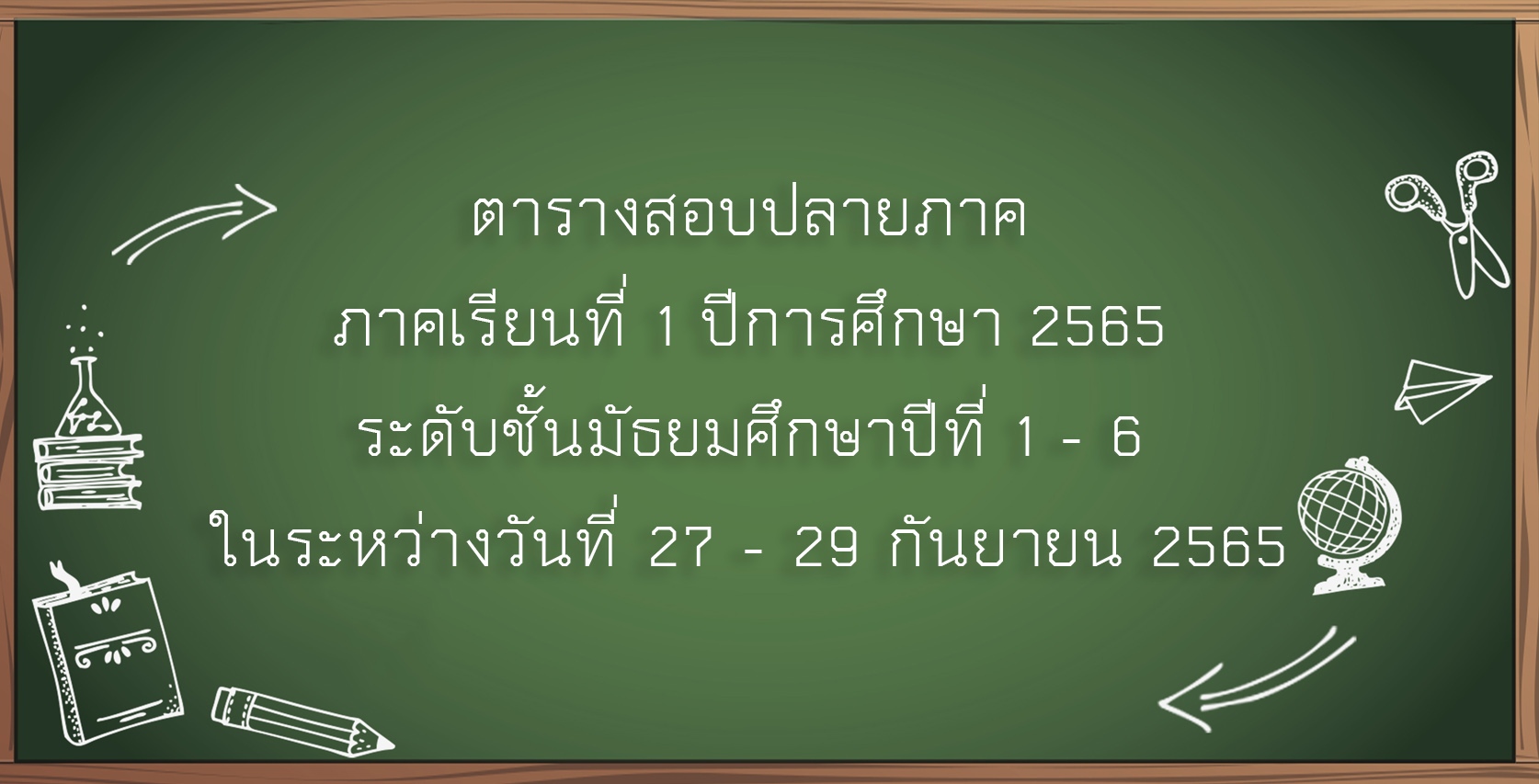 ตารางสอบปลายภาค
ภาคเรียนที่ 1 ปีการศึกษา 2565
ระดับชั้นมัธยมศึกษาปีที่ 1 - 6
ในระหว่างวันที่ 27 - 29 กันยายน 2565